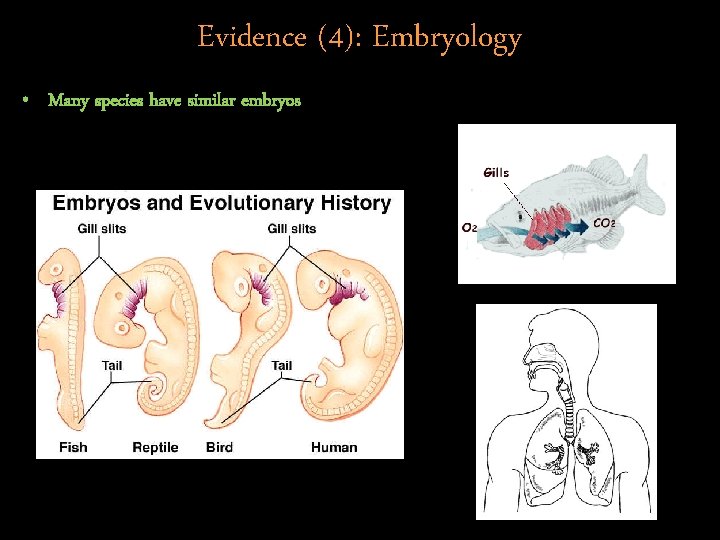 Evidence (4): Embryology

• Many species have similar embryos

Embryos and Evolutionary History

Gill slits

Gill slits

Tail

Tail

Fish

Reptile

Bird

Human

Gills

$O_2$

$CO_2$